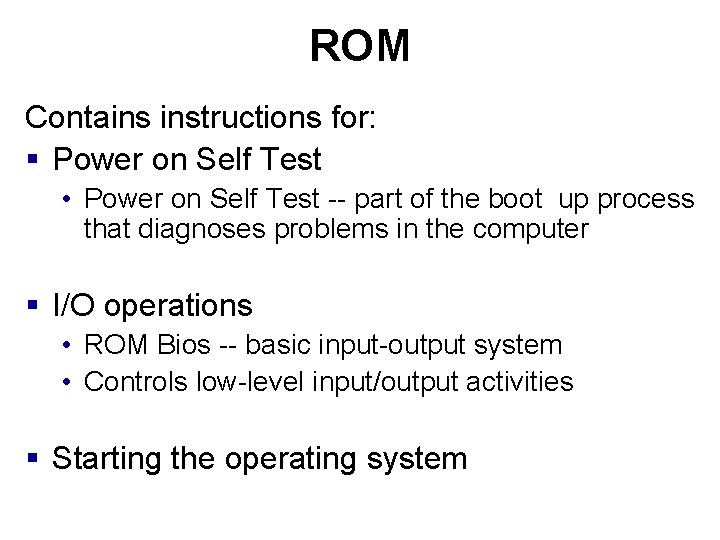 ROM

Contains instructions for:

▪ Power on Self Test
• Power on Self Test -- part of the boot up process that diagnoses problems in the computer

▪ I/O operations
• ROM Bios -- basic input-output system
• Controls low-level input/output activities

▪ Starting the operating system